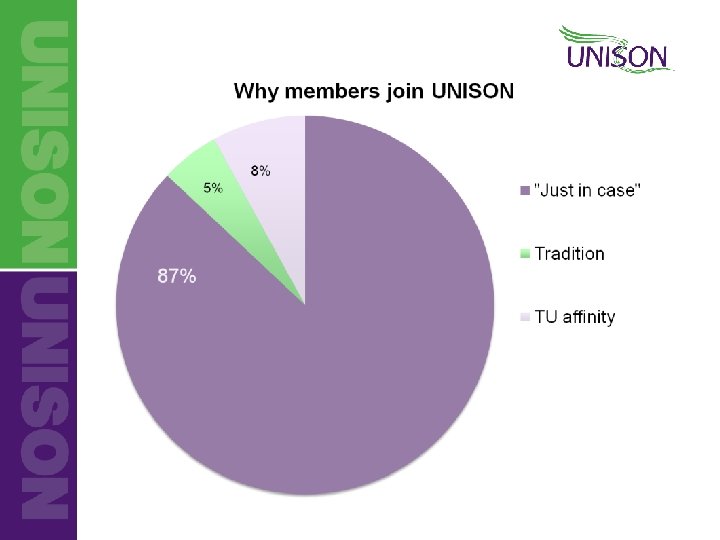 UNISON

UNISON

UNISON

Why members join UNISON

8%

5%

87%

"Just in case"

Tradition

TU affinity